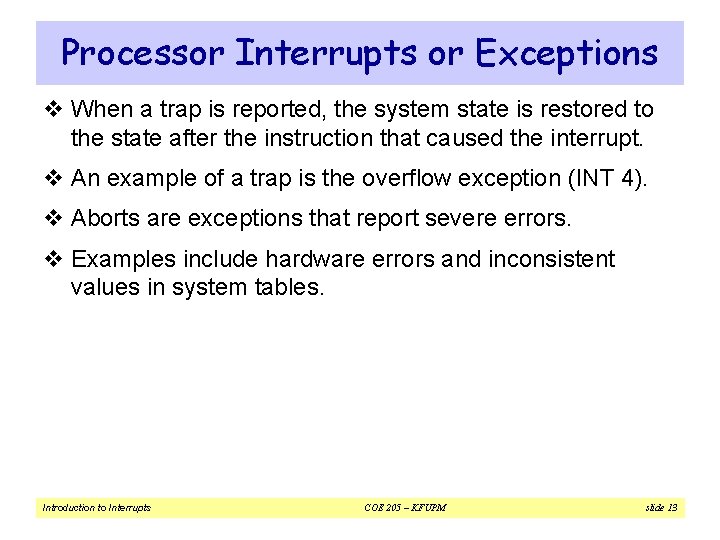 Processor Interrupts or Exceptions

❖ When a trap is reported, the system state is restored to the state after the instruction that caused the interrupt.

❖ An example of a trap is the overflow exception (INT 4).

❖ Aborts are exceptions that report severe errors.

❖ Examples include hardware errors and inconsistent values in system tables.

Introduction to Interrupts COE 205 – KFUPM slide 13